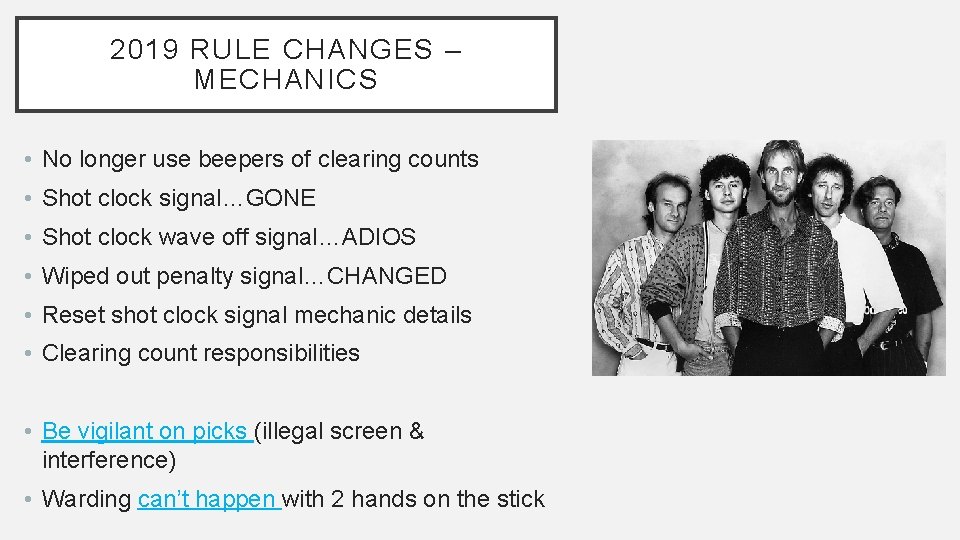 2019 RULE CHANGES – MECHANICS

• No longer use beepers of clearing counts
• Shot clock signal…GONE
• Shot clock wave off signal…ADIOS
• Wiped out penalty signal…CHANGED
• Reset shot clock signal mechanic details
• Clearing count responsibilities

• Be vigilant on picks (illegal screen & interference)
• Warding can't happen with 2 hands on the stick